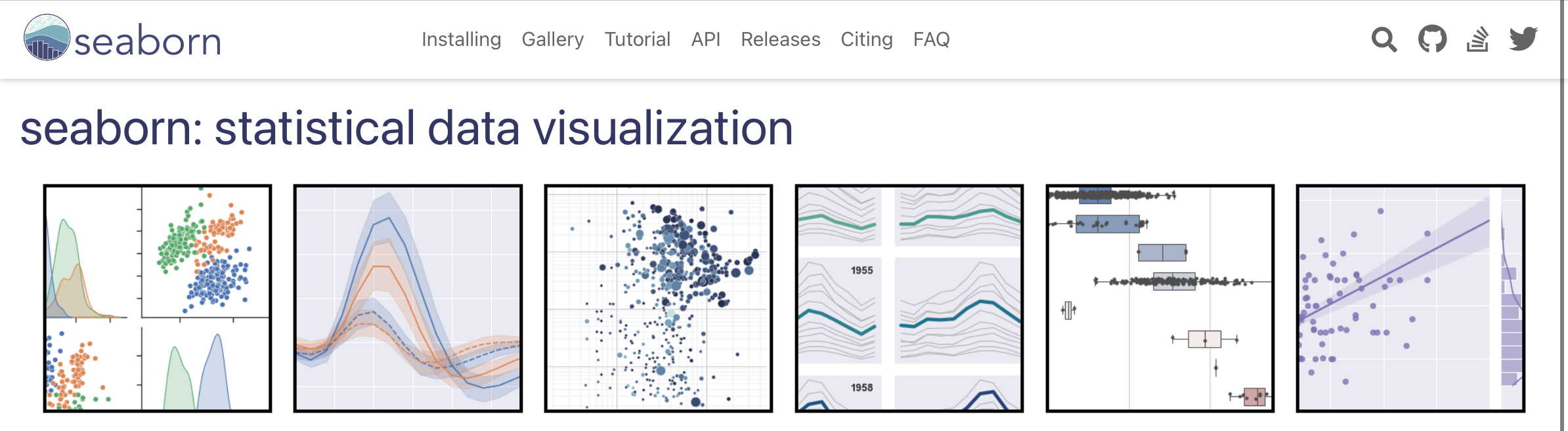 seaborn

Installing Gallery Tutorial API Releases Citing FAQ

seaborn: statistical data visualization

1955

1958